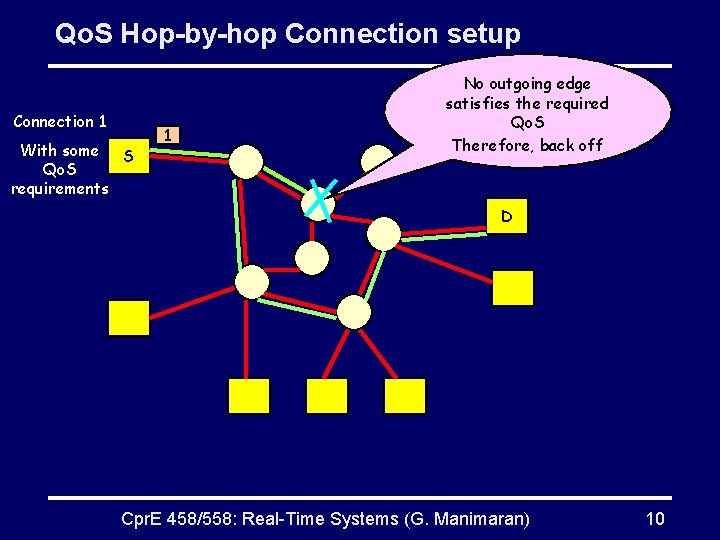 QoS Hop-by-hop Connection setup

No outgoing edge satisfies the required QoS
Therefore, back off

Connection 1

With some QoS requirements

1

S

D

CprE 458/558: Real-Time Systems (G. Manimaran)

10